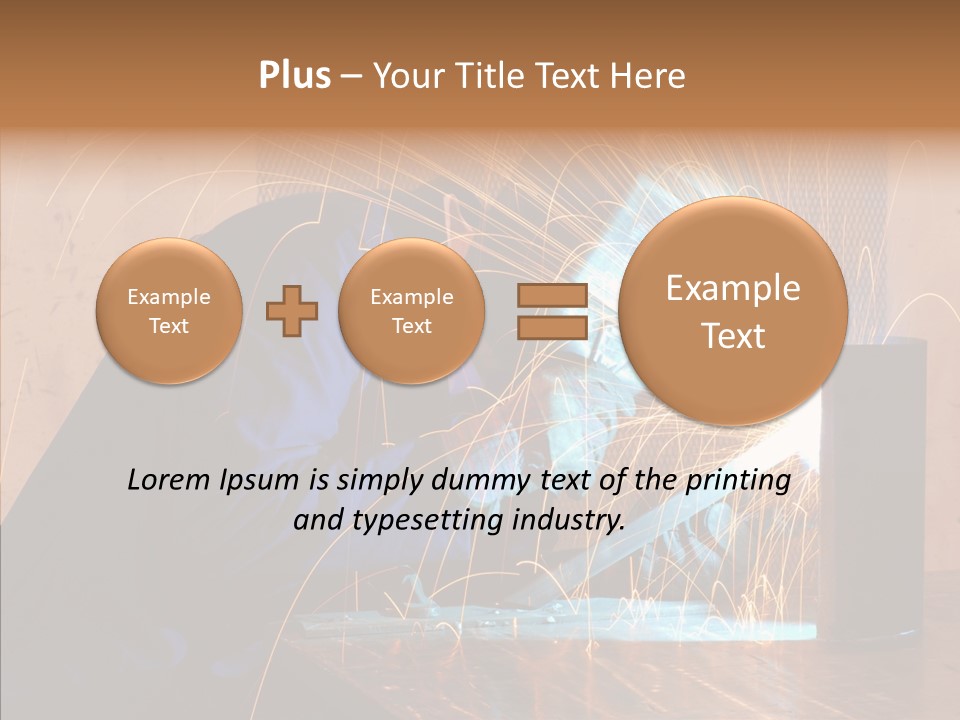 Plus – Your Title Text Here

Example Text

Example Text

Example Text

Lorem Ipsum is simply dummy text of the printing and typesetting industry.